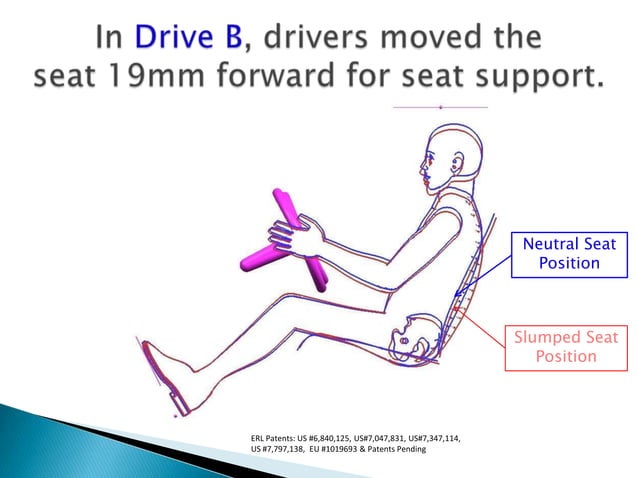 In Drive B, drivers moved the seat 19mm forward for seat support.

Neutral Seat Position

Slumped Seat Position

ERL Patents: US #6,840,125, US#7,047,831, US#7,347,114, US #7,797,138, EU #1019693 & Patents Pending